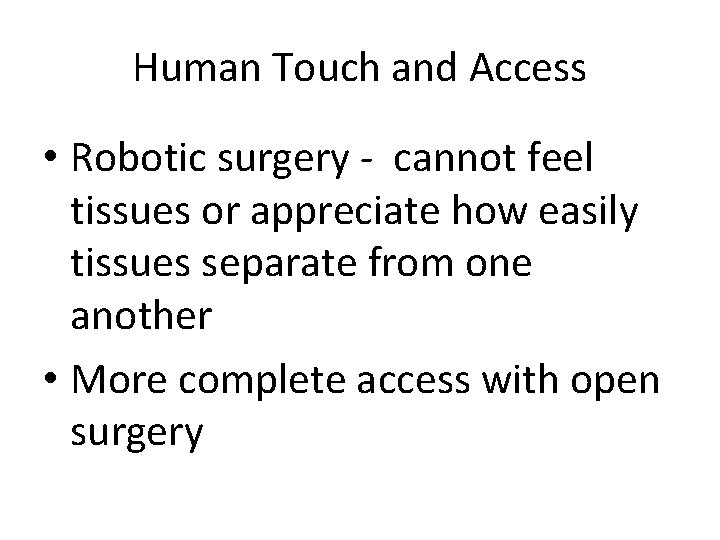 Human Touch and Access

• Robotic surgery - cannot feel tissues or appreciate how easily tissues separate from one another

• More complete access with open surgery